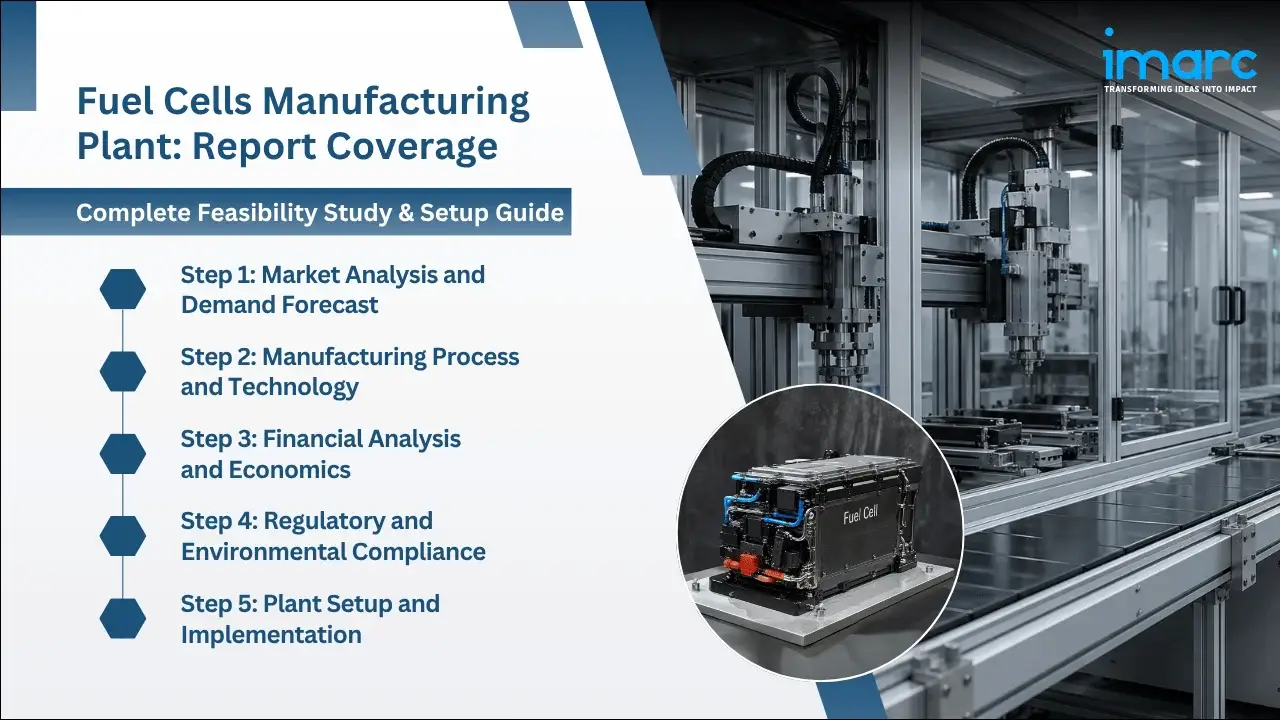 imarc
TRANSFORMING IDEAS INTO IMPACT

Fuel Cells Manufacturing Plant: Report Coverage

Complete Feasibility Study & Setup Guide

Step 1: Market Analysis and Demand Forecast

Step 2: Manufacturing Process and Technology

Step 3: Financial Analysis and Economics

Step 4: Regulatory and Environmental Compliance

Step 5: Plant Setup and Implementation

Fuel Cell